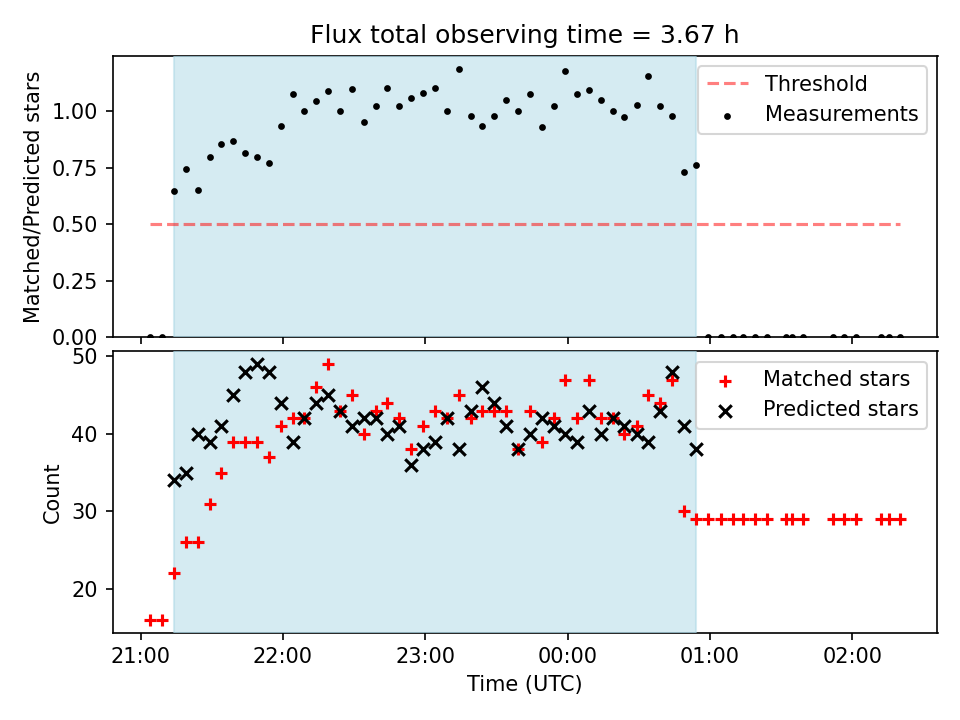 Flux total observing time = 3.67 h

Matched/Predicted stars

1.00
0.75
0.50
0.25
0.00

Threshold
Measurements

Count

50
40
30
20

Matched stars
Predicted stars

21:00
22:00
23:00
00:00
01:00
02:00

Time (UTC)